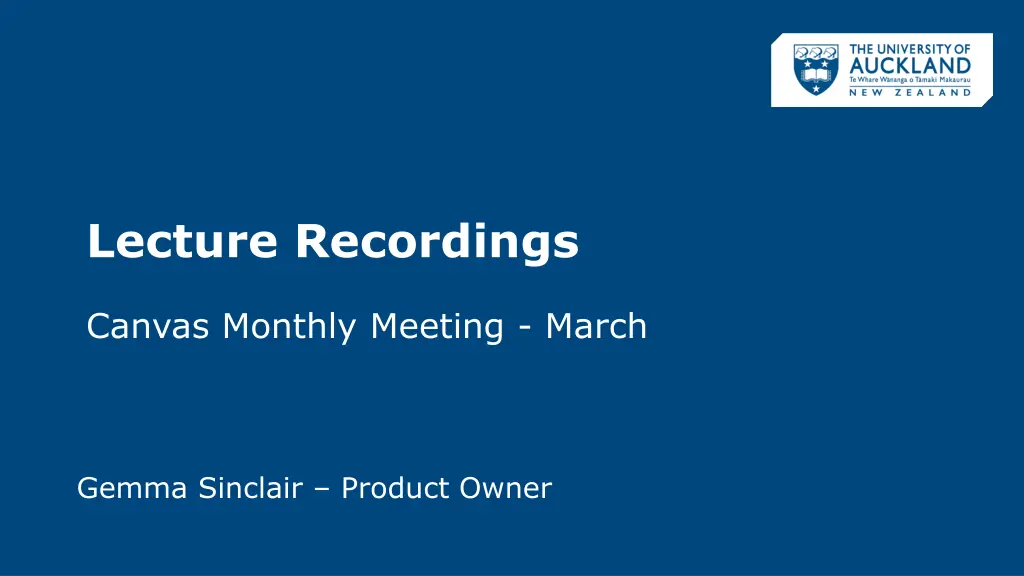 THE UNIVERSITY OF
AUCKLAND
Te Whare Wananga o Tamaki Makaurau
NEW ZEALAND

Lecture Recordings

Canvas Monthly Meeting - March

Gemma Sinclair – Product Owner